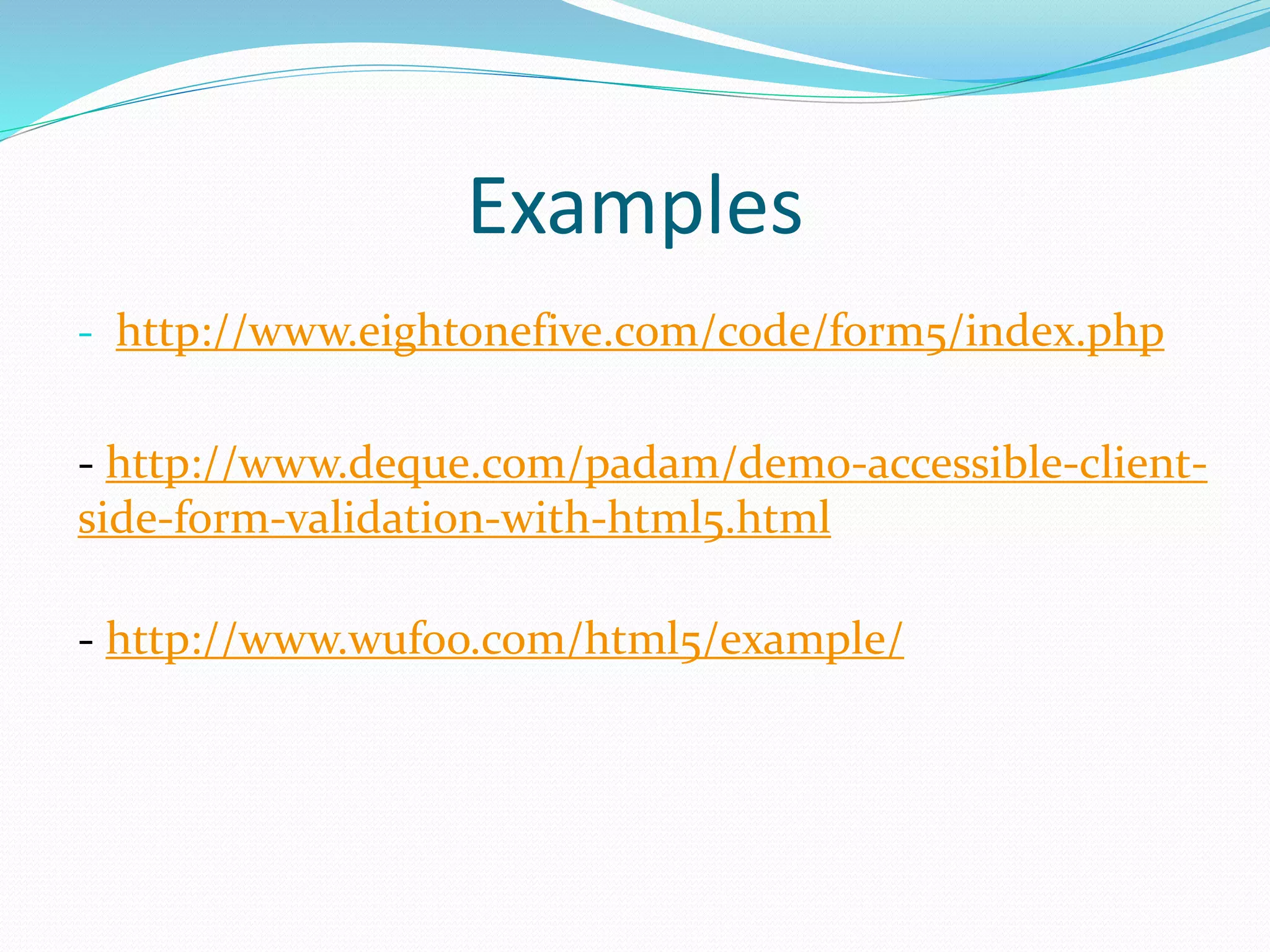 Examples

- http://www.eightonefive.com/code/form5/index.php

- http://www.deque.com/padam/demo-accessible-client-side-form-validation-with-html5.html

- http://www.wufoo.com/html5/example/